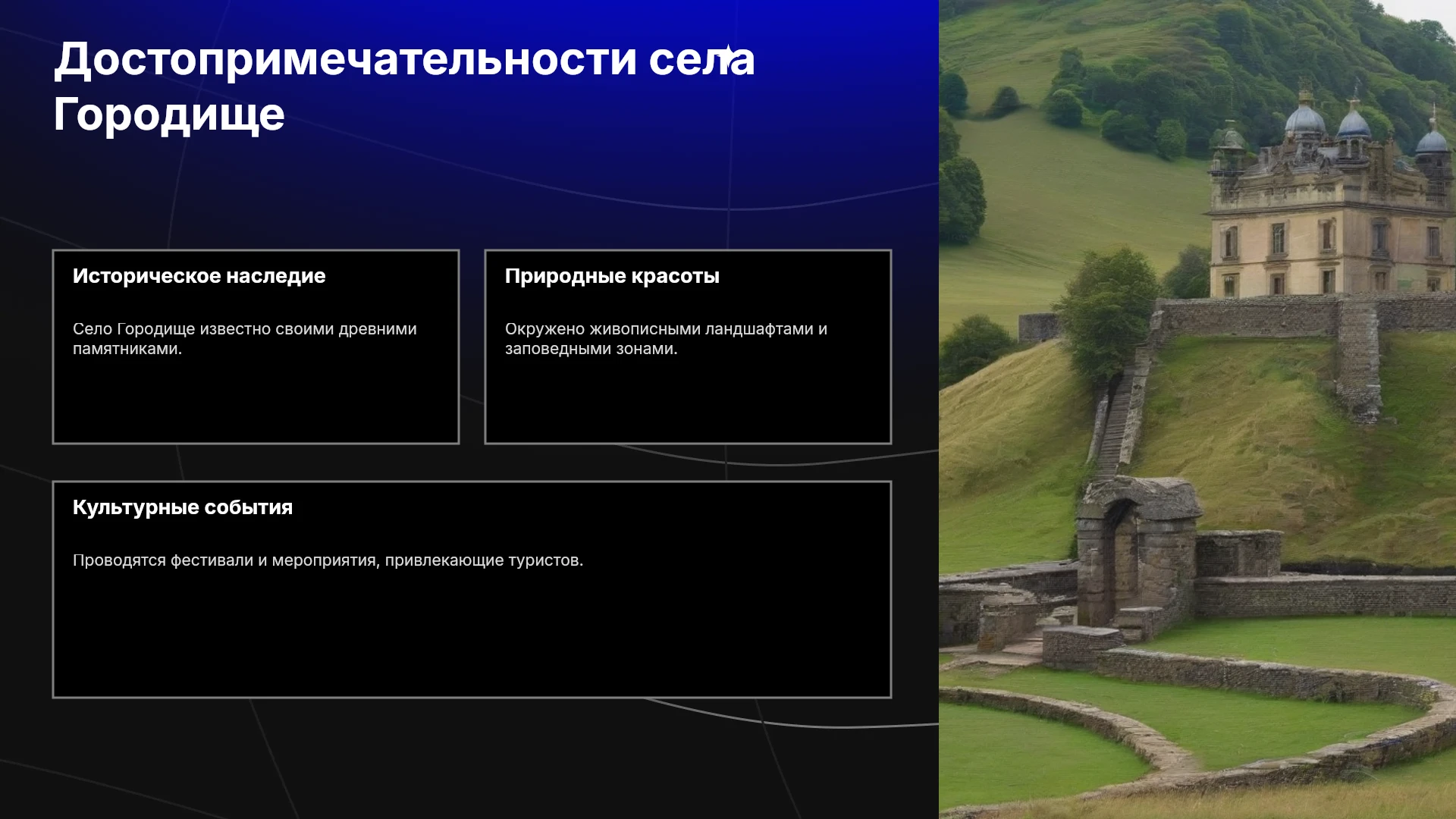 Достопримечательности села Городище

Историческое наследие

Село Городище известно своими древними памятниками.

Природные красоты

Окружено живописными ландшафтами и заповедными зонами.

Культурные события

Проводятся фестивали и мероприятия, привлекающие туристов.